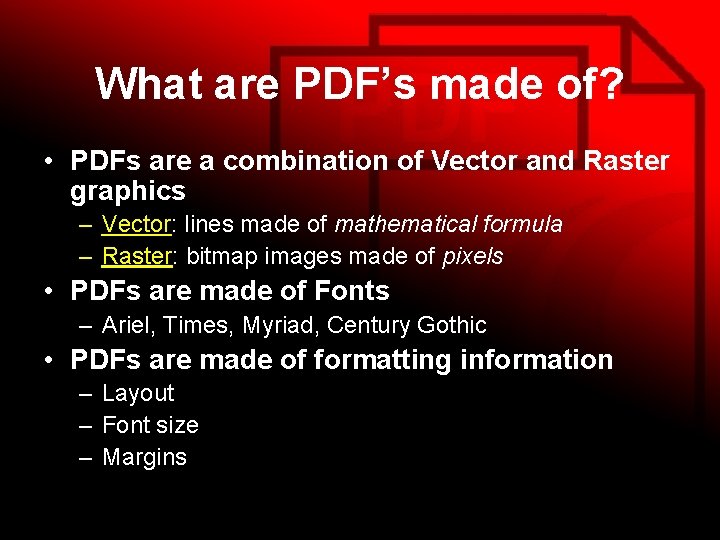 What are PDF’s made of?

• PDFs are a combination of Vector and Raster graphics
– Vector: lines made of mathematical formula
– Raster: bitmap images made of pixels
• PDFs are made of Fonts
– Ariel, Times, Myriad, Century Gothic
• PDFs are made of formatting information
– Layout
– Font size
– Margins